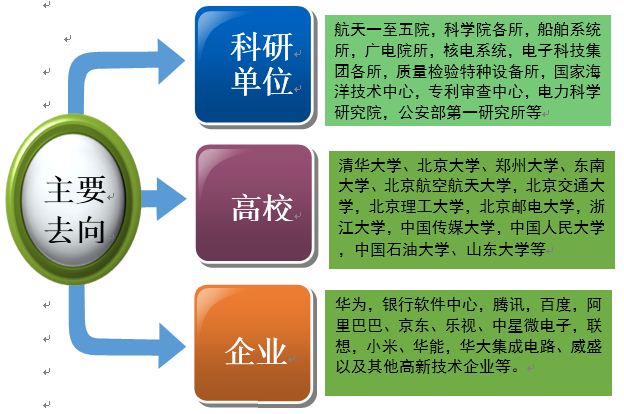 主要去向

科研单位

航天一至五院，科学院各所，船舶系统所，广电院所，核电系统，电子科技集团各所，质量检验特种设备所，国家海洋技术中心，专利审查中心，电力科学研究院，公安部第一研究所等

高校

清华大学、北京大学、郑州大学、东南大学、北京航空航天大学，北京交通大学，北京理工大学，北京邮电大学，浙江大学，中国传媒大学，中国人民大学，中国石油大学、山东大学等

企业

华为，银行软件中心，腾讯，百度，阿里巴巴、京东、乐视、中星微电子，联想，小米、华能，华大集成电路、威盛以及其他高新技术企业等。